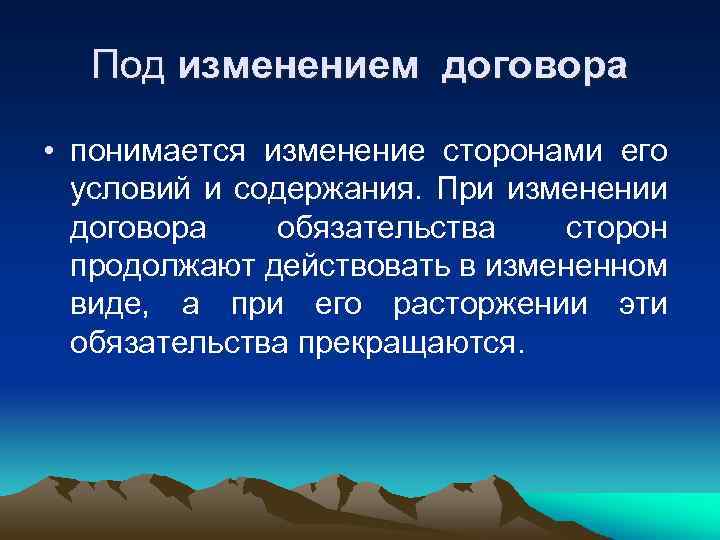 Под изменением договора

• понимается изменение сторонами его условий и содержания. При изменении договора обязательства сторон продолжают действовать в измененном виде, а при его расторжении эти обязательства прекращаются.